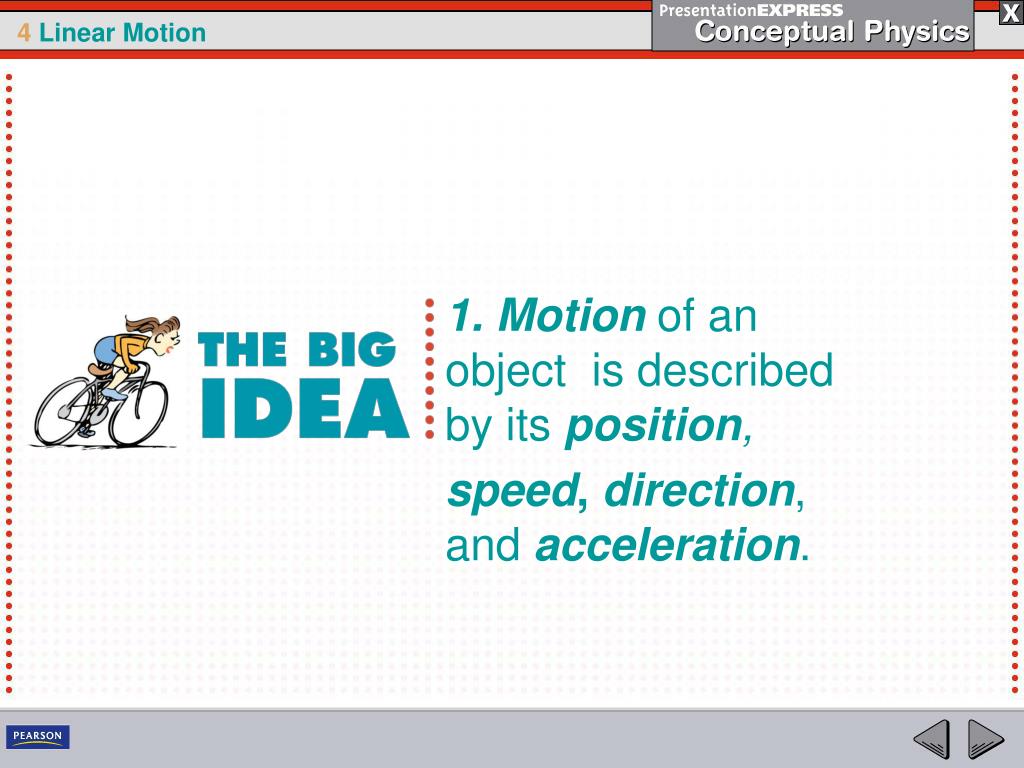 4 Linear Motion

PresentationEXPRESS
Conceptual Physics

X

THE BIG IDEA

1. Motion of an object is described by its position, speed, direction, and acceleration.

PEARSON